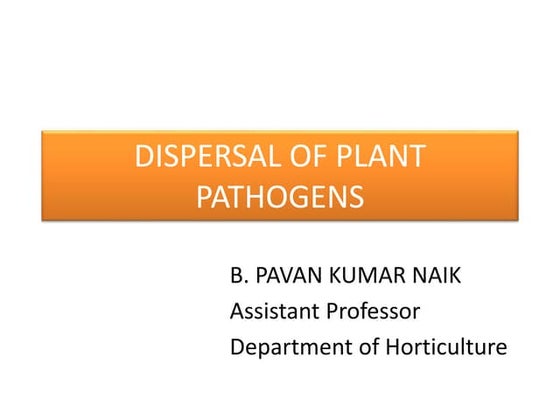 DISPERSAL OF PLANT PATHOGENS

B. PAVAN KUMAR NAIK
Assistant Professor
Department of Horticulture